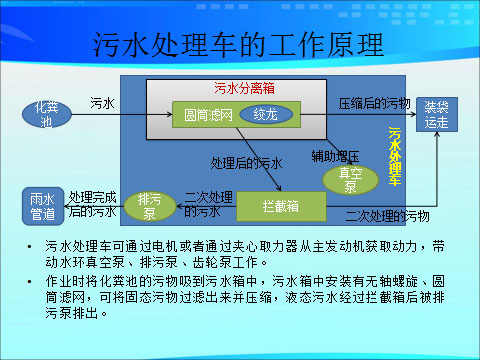 污水处理车的工作原理

污水分离箱

化粪池

污水

圆筒滤网

绞龙

压缩后的污物

装袋运走

污水处理车

处理后的污水

辅助增压

真空泵

雨水管道

处理完成后的污水

排污泵

二次处理的污水

拦截箱

二次处理的污物

• 污水处理车可通过电机或者通过夹心取力器从主发动机获取动力，带动水环真空泵、排污泵、齿轮泵工作。

• 作业时将化粪池的污物吸到污水箱中，污水箱中安装有无轴螺旋、圆筒滤网，可将固态污物过滤出来并压缩，液态污水经过拦截箱后被排污泵排出。